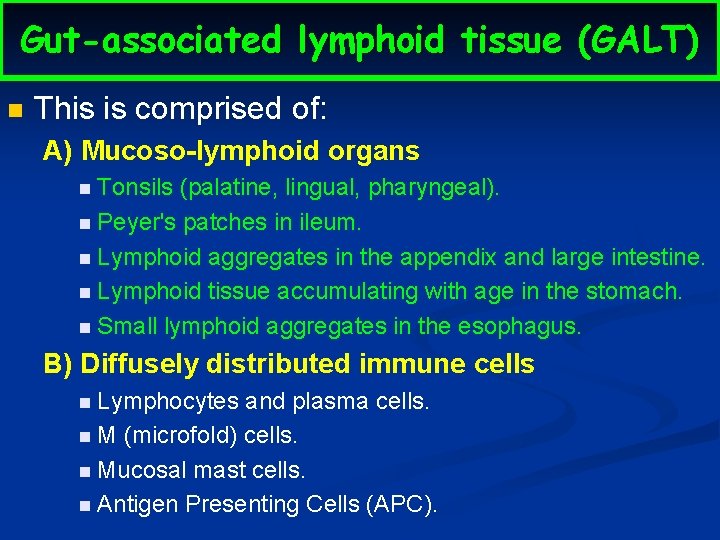 Gut-associated lymphoid tissue (GALT)

This is comprised of:

A) Mucoso-lymphoid organs

Tonsils (palatine, lingual, pharyngeal).

Peyer's patches in ileum.

Lymphoid aggregates in the appendix and large intestine.

Lymphoid tissue accumulating with age in the stomach.

Small lymphoid aggregates in the esophagus.

B) Diffusely distributed immune cells

Lymphocytes and plasma cells.

M (microfold) cells.

Mucosal mast cells.

Antigen Presenting Cells (APC).